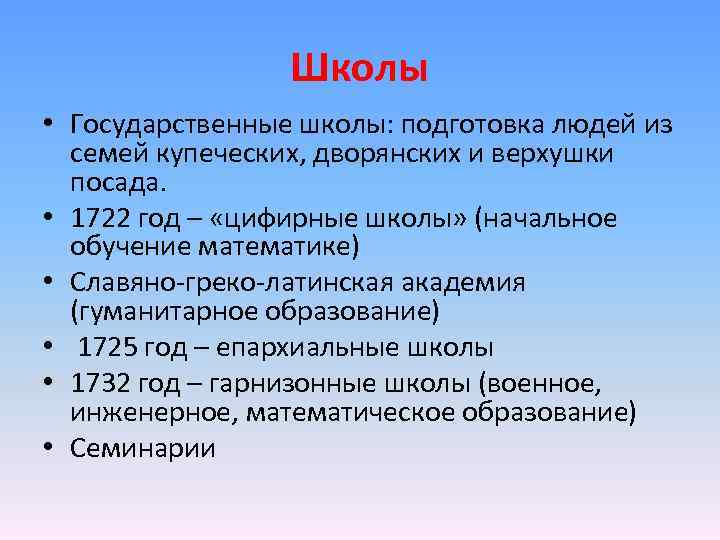 Школы

• Государственные школы: подготовка людей из семей купеческих, дворянских и верхушки посада.
• 1722 год – «цифирные школы» (начальное обучение математике)
• Славяно-греко-латинская академия (гуманитарное образование)
• 1725 год – епархиальные школы
• 1732 год – гарнизонные школы (военное, инженерное, математическое образование)
• Семинарии